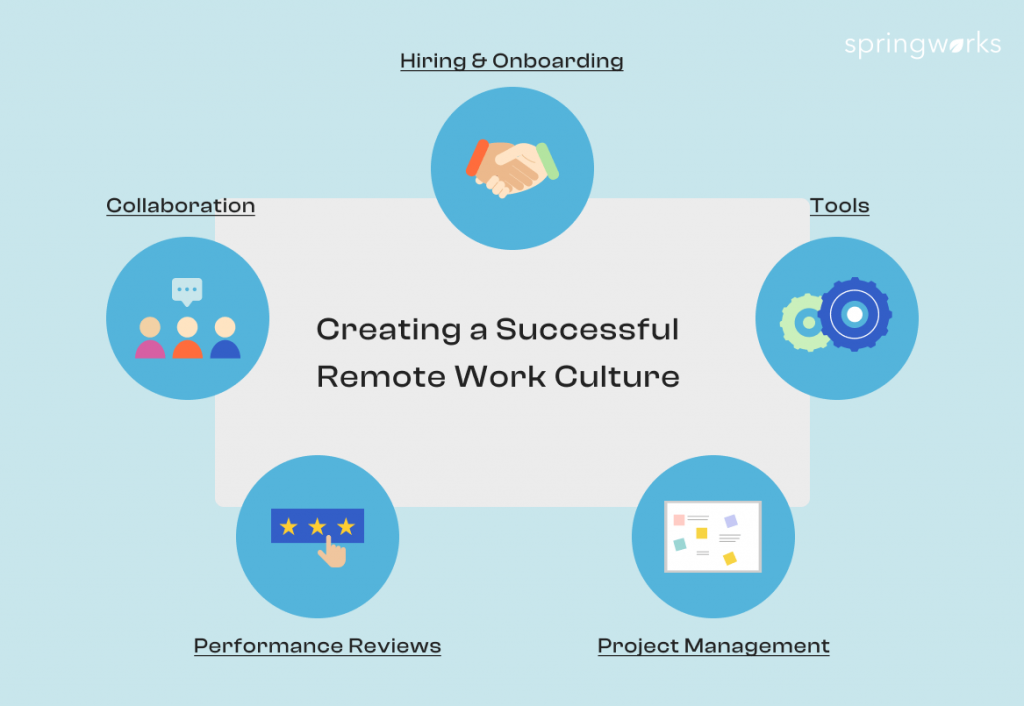 springworks

Hiring & Onboarding

Collaboration

Tools

Creating a Successful Remote Work Culture

Performance Reviews

Project Management